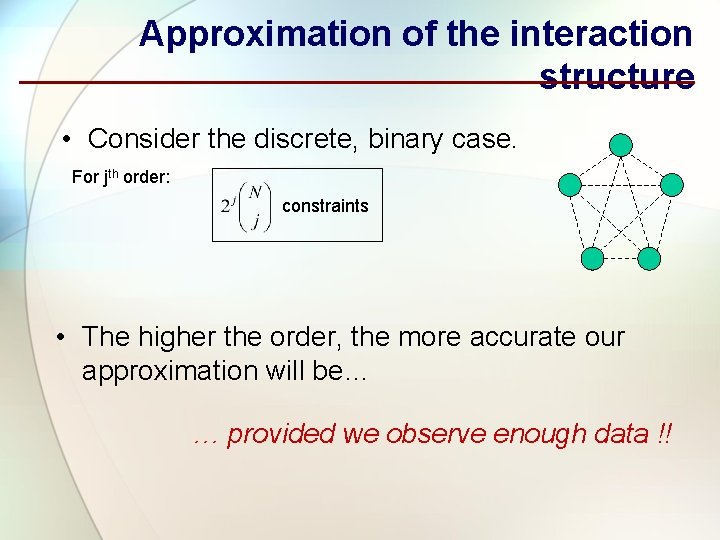 Approximation of the interaction structure

• Consider the discrete, binary case.

For j$^{th}$ order:

$2^j \binom{N}{j}$ constraints

• The higher the order, the more accurate our approximation will be…

… provided we observe enough data !!